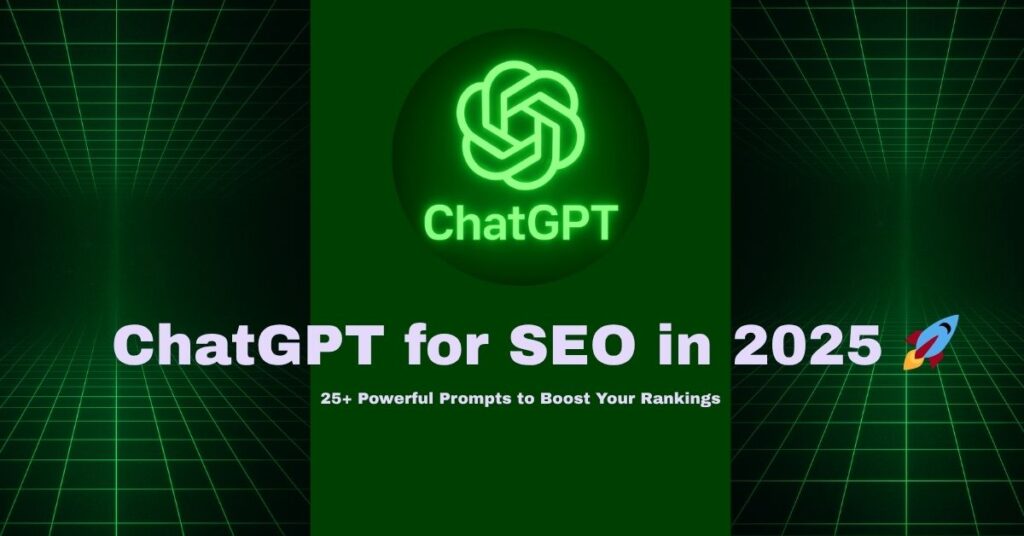 ChatGPT

ChatGPT for SEO in 2025 🚀

25+ Powerful Prompts to Boost Your Rankings